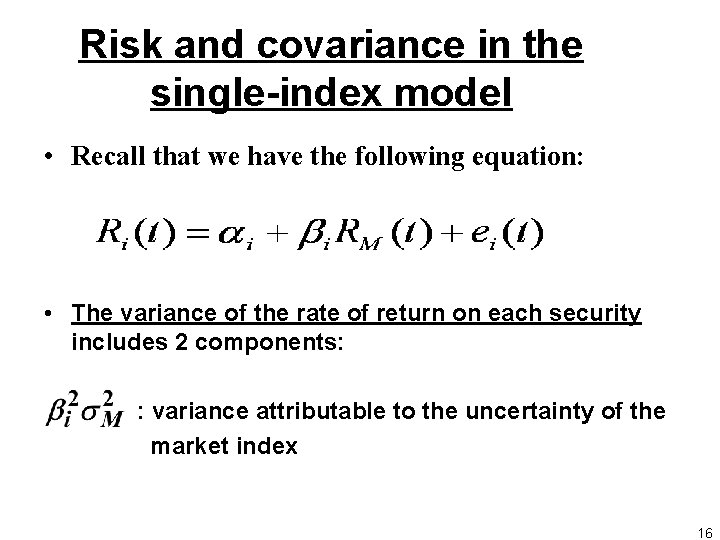 Risk and covariance in the single-index model

• Recall that we have the following equation:

$R_i(t) = \alpha_i + \beta_i R_M(t) + e_i(t)$

• The variance of the rate of return on each security includes 2 components:

$\beta_i^2 \sigma_M^2$ : variance attributable to the uncertainty of the market index

16